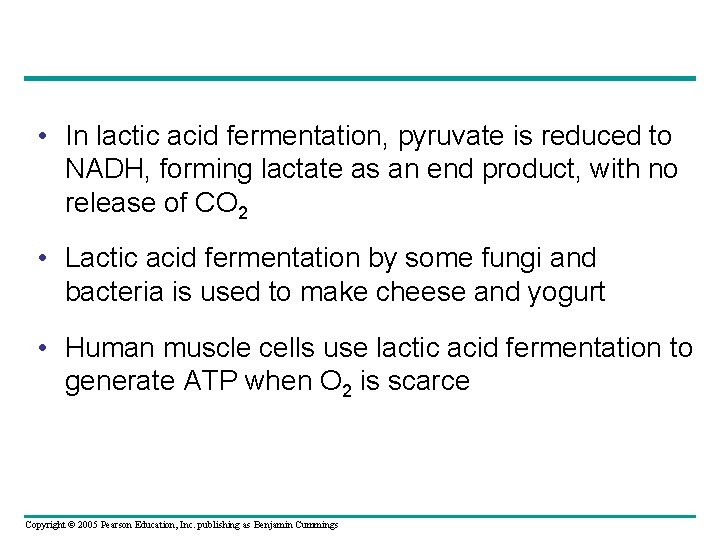 • In lactic acid fermentation, pyruvate is reduced to NADH, forming lactate as an end product, with no release of $CO_2$

• Lactic acid fermentation by some fungi and bacteria is used to make cheese and yogurt

• Human muscle cells use lactic acid fermentation to generate ATP when $O_2$ is scarce

Copyright © 2005 Pearson Education, Inc. publishing as Benjamin Cummings